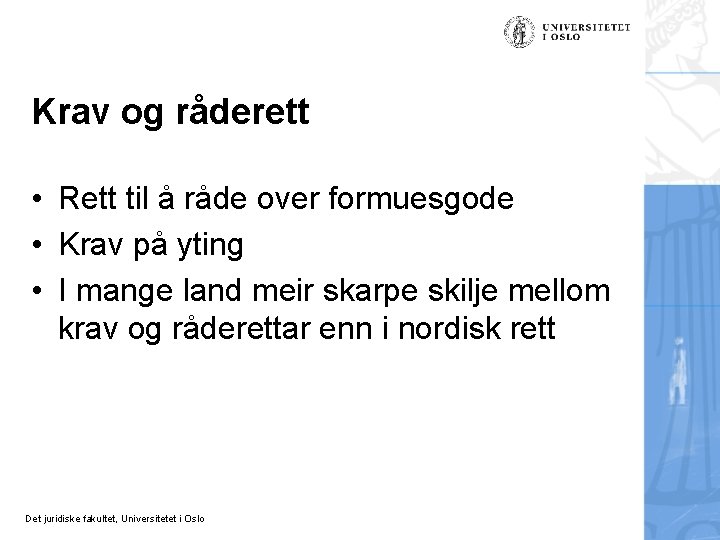 UNIVERSITETET
I OSLO

Krav og råderett

• Rett til å råde over formuesgode
• Krav på yting
• I mange land meir skarpe skilje mellom krav og råderettar enn i nordisk rett

Det juridiske fakultet, Universitetet i Oslo